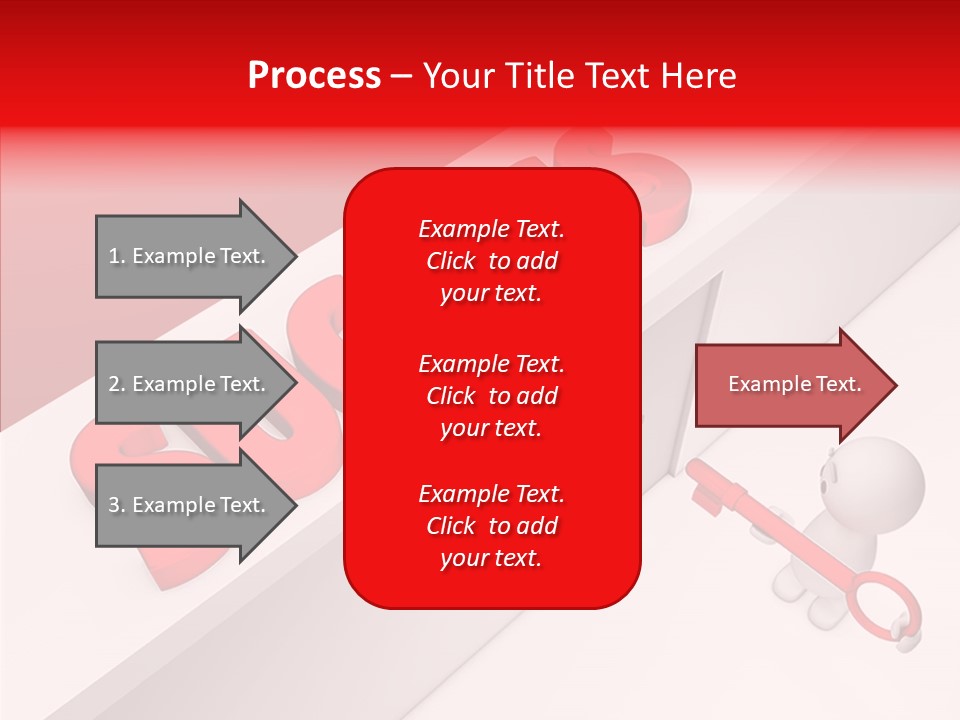 Process – Your Title Text Here

1. Example Text.

2. Example Text.

3. Example Text.

Example Text. Click to add your text.

Example Text. Click to add your text.

Example Text. Click to add your text.

Example Text.